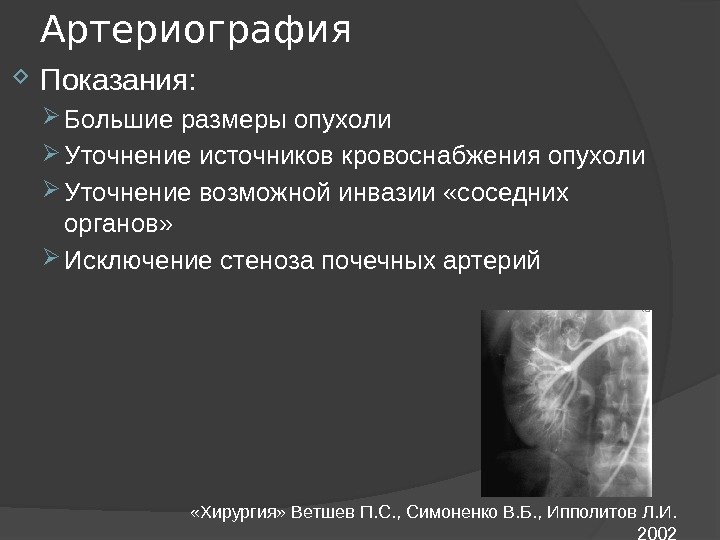 Артериография

Показания:

Большие размеры опухоли

Уточнение источников кровоснабжения опухоли

Уточнение возможной инвазии «соседних органов»

Исключение стеноза почечных артерий

«Хирургия» Ветшев П.С., Симоненко В.Б., Ипполитов Л.И. 2002